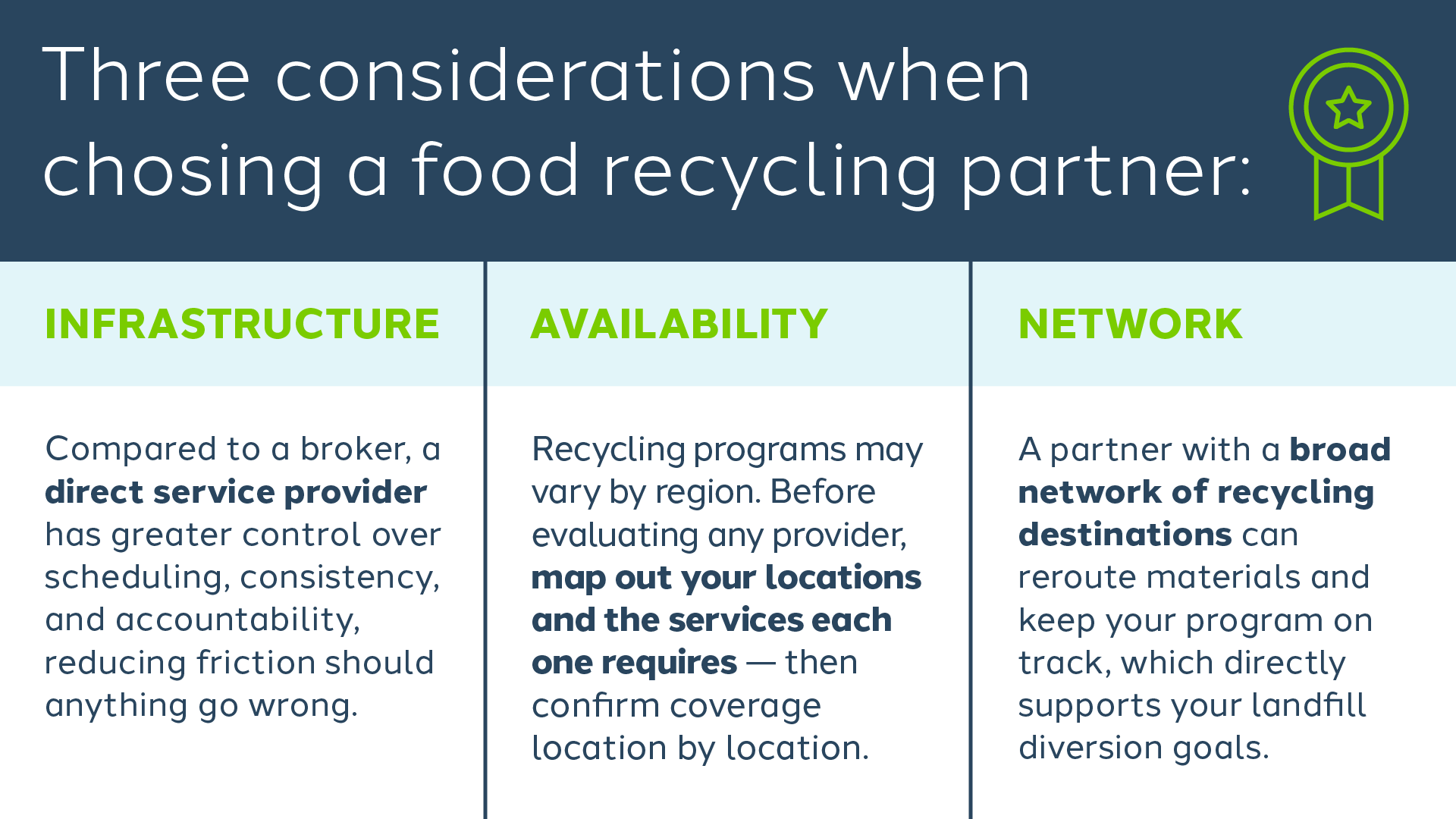 Three considerations when chosing a food recycling partner:

INFRASTRUCTURE

Compared to a broker, a direct service provider has greater control over scheduling, consistency, and accountability, reducing friction should anything go wrong.

AVAILABILITY

Recycling programs may vary by region. Before evaluating any provider, map out your locations and the services each one requires — then confirm coverage location by location.

NETWORK

A partner with a broad network of recycling destinations can reroute materials and keep your program on track, which directly supports your landfill diversion goals.